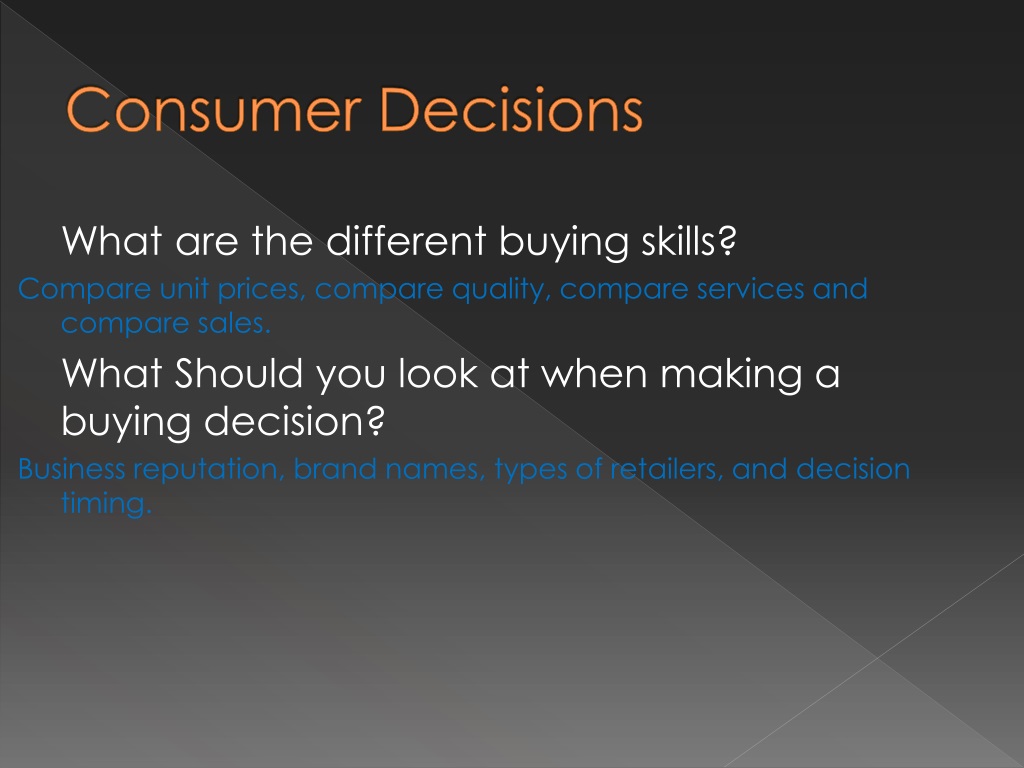 Consumer Decisions

What are the different buying skills?

Compare unit prices, compare quality, compare services and compare sales.

What Should you look at when making a buying decision?

Business reputation, brand names, types of retailers, and decision timing.